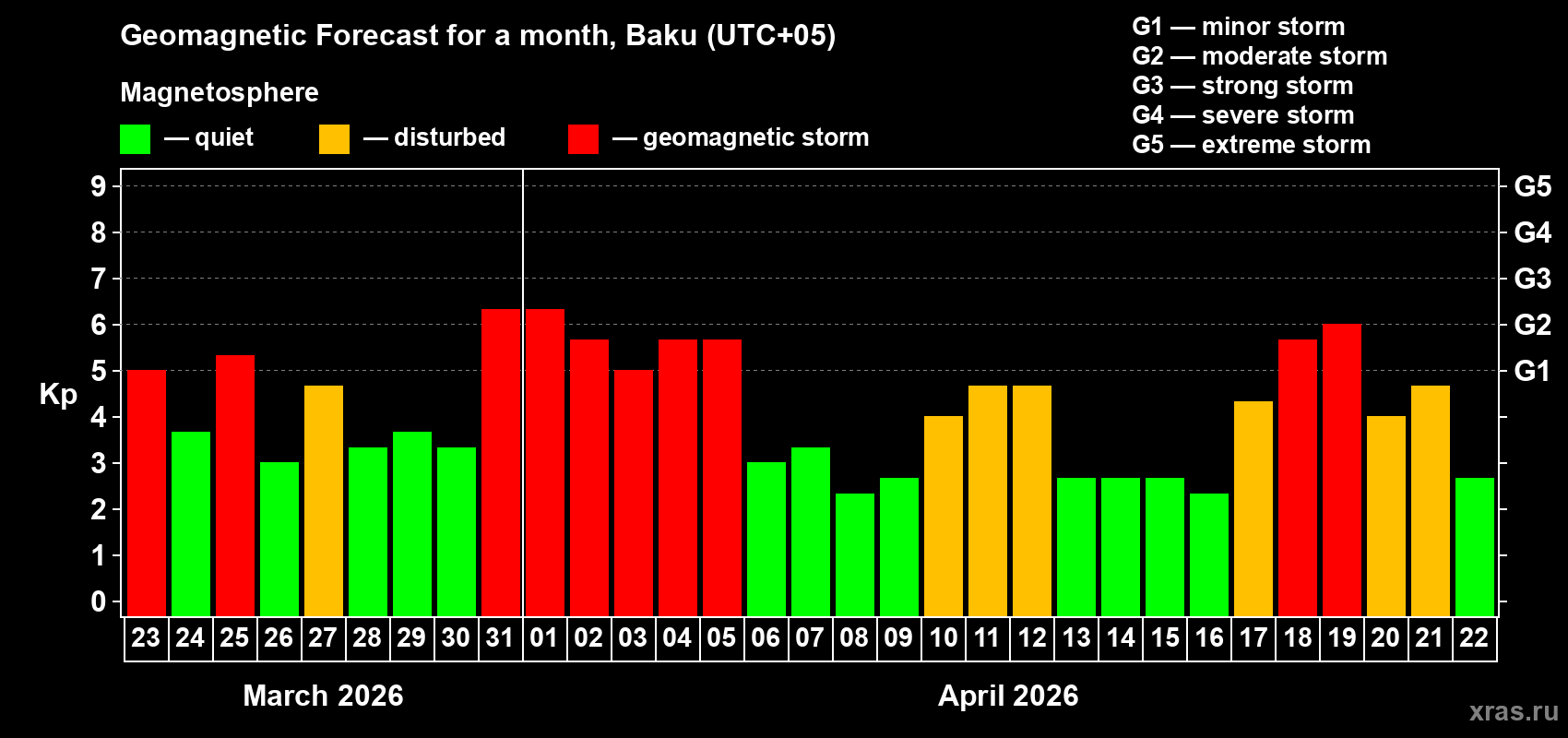 Geomagnetic Forecast for a month, Baku (UTC+05)

Magnetosphere

— quiet — disturbed — geomagnetic storm

G1 — minor storm
G2 — moderate storm
G3 — strong storm
G4 — severe storm
G5 — extreme storm

Kp

9
8
7
6
5
4
3
2
1
0

G5
G4
G3
G2
G1

23 24 25 26 27 28 29 30 31 01 02 03 04 05 06 07 08 09 10 11 12 13 14 15 16 17 18 19 20 21 22

March 2026

April 2026

xras.ru